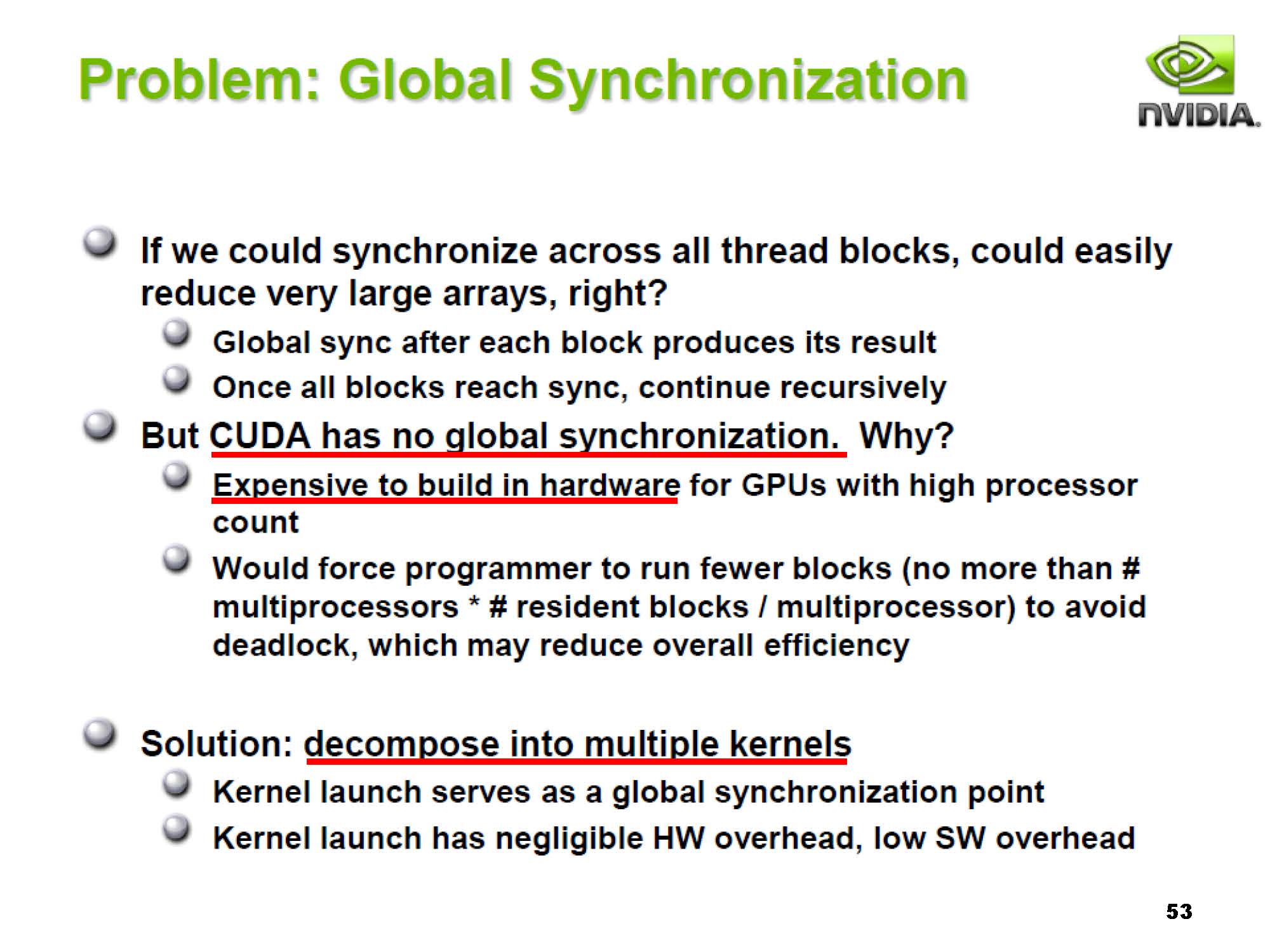 Problem: Global Synchronization

NVIDIA.

If we could synchronize across all thread blocks, could easily reduce very large arrays, right?

Global sync after each block produces its result

Once all blocks reach sync, continue recursively

But CUDA has no global synchronization. Why?

Expensive to build in hardware for GPUs with high processor count

Would force programmer to run fewer blocks (no more than # multiprocessors * # resident blocks / multiprocessor) to avoid deadlock, which may reduce overall efficiency

Solution: decompose into multiple kernels

Kernel launch serves as a global synchronization point

Kernel launch has negligible HW overhead, low SW overhead

53